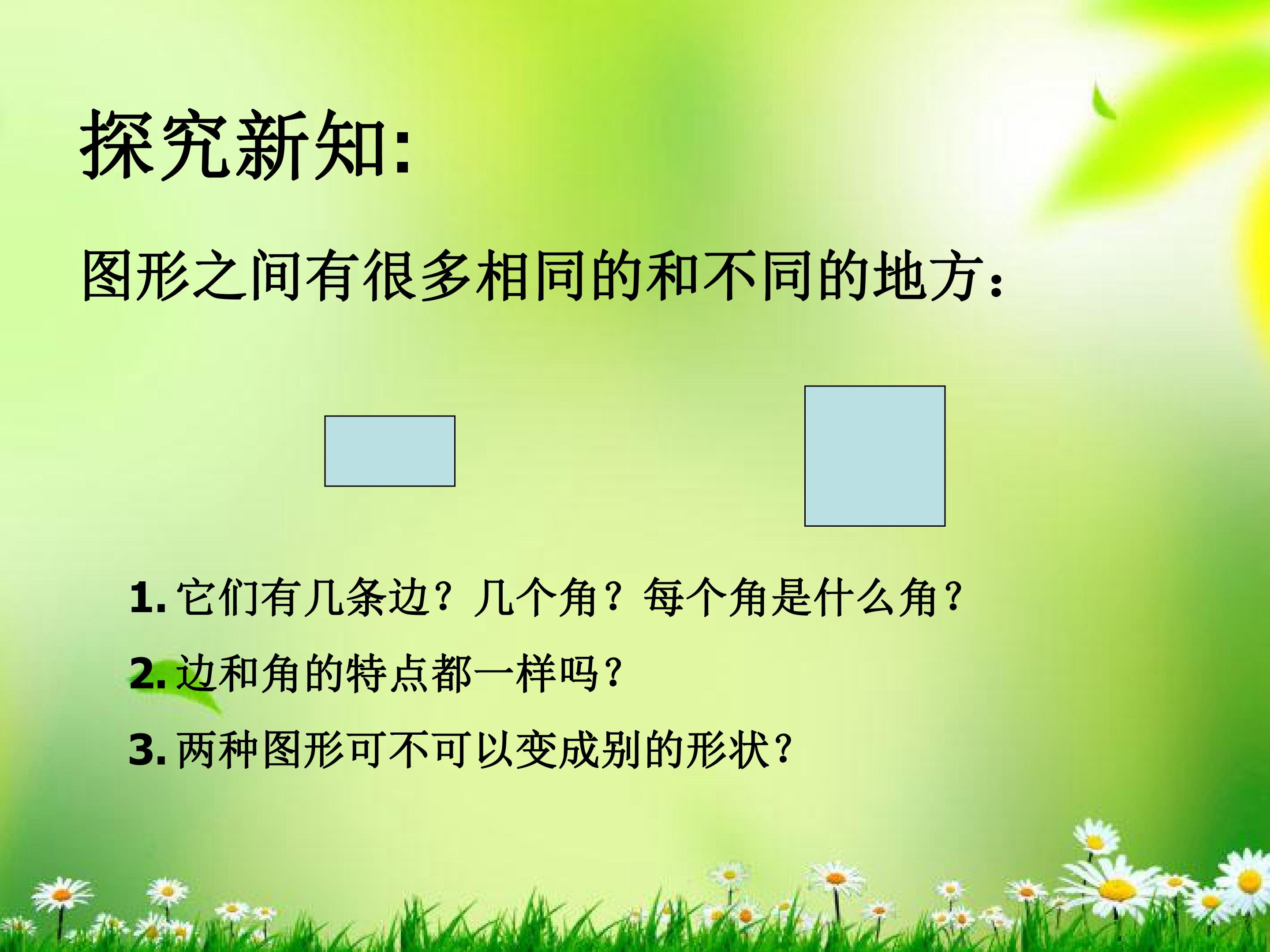 探究新知:

图形之间有很多相同的和不同的地方:

1.它们有几条边?几个角?每个角是什么角?

2.边和角的特点都一样吗?

3.两种图形可不可以变成别的形状?